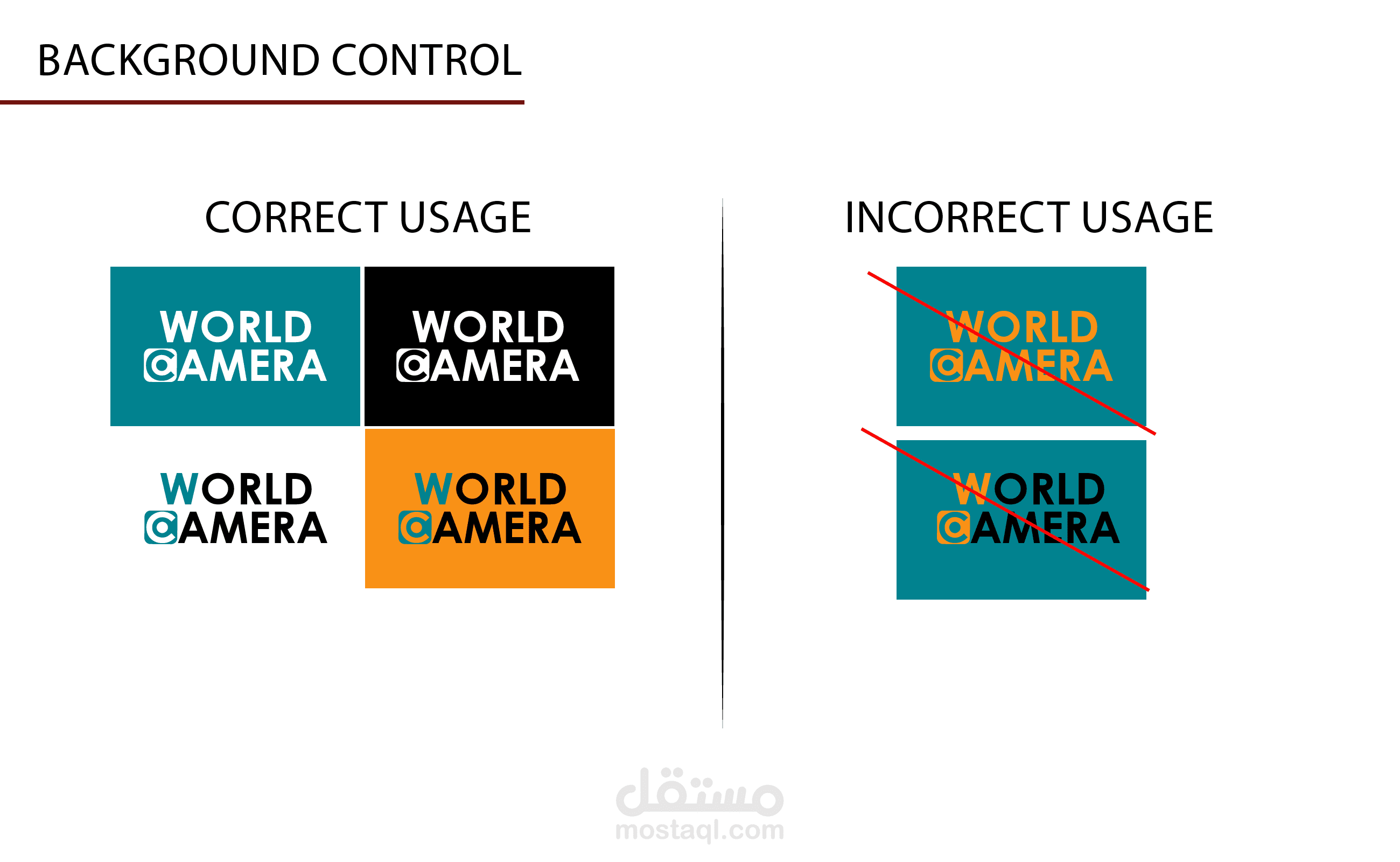 BACKGROUND CONTROL

CORRECT USAGE

WORLD CAMERA

WORLD CAMERA

WORLD CAMERA

WORLD CAMERA

INCORRECT USAGE

WORLD CAMERA

WORLD CAMERA

مستقل
mostaql.com